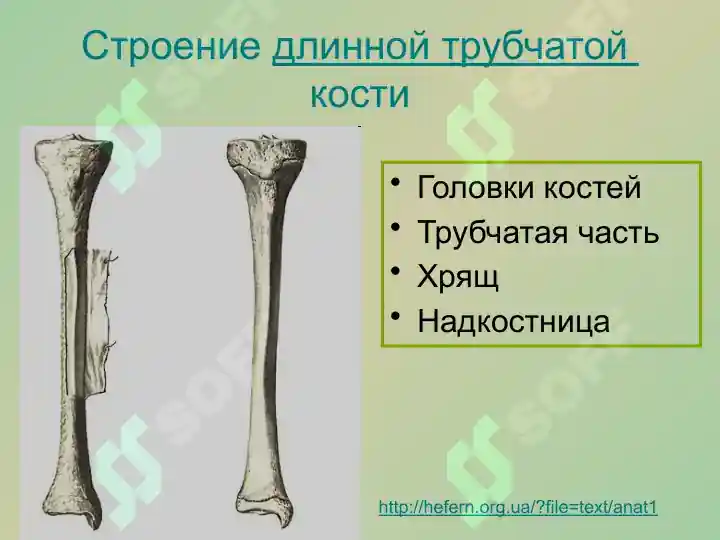 Строение длинной трубчатой кости

• Головки костей
• Трубчатая часть
• Хрящ
• Надкостница

http://hefern.org.ua/?file=text/anat1